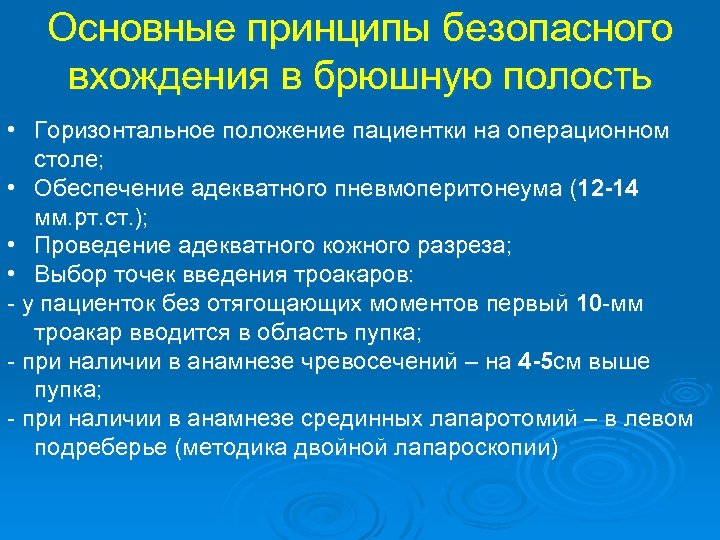 Основные принципы безопасного вхождения в брюшную полость

• Горизонтальное положение пациентки на операционном столе;
• Обеспечение адекватного пневмоперитонеума (12-14 мм.рт.ст.);
• Проведение адекватного кожного разреза;
• Выбор точек введения троакаров:
- у пациенток без отягощающих моментов первый 10-мм троакар вводится в область пупка;
- при наличии в анамнезе чревосечений – на 4-5см выше пупка;
- при наличии в анамнезе срединных лапаротомий – в левом подреберье (методика двойной лапароскопии)